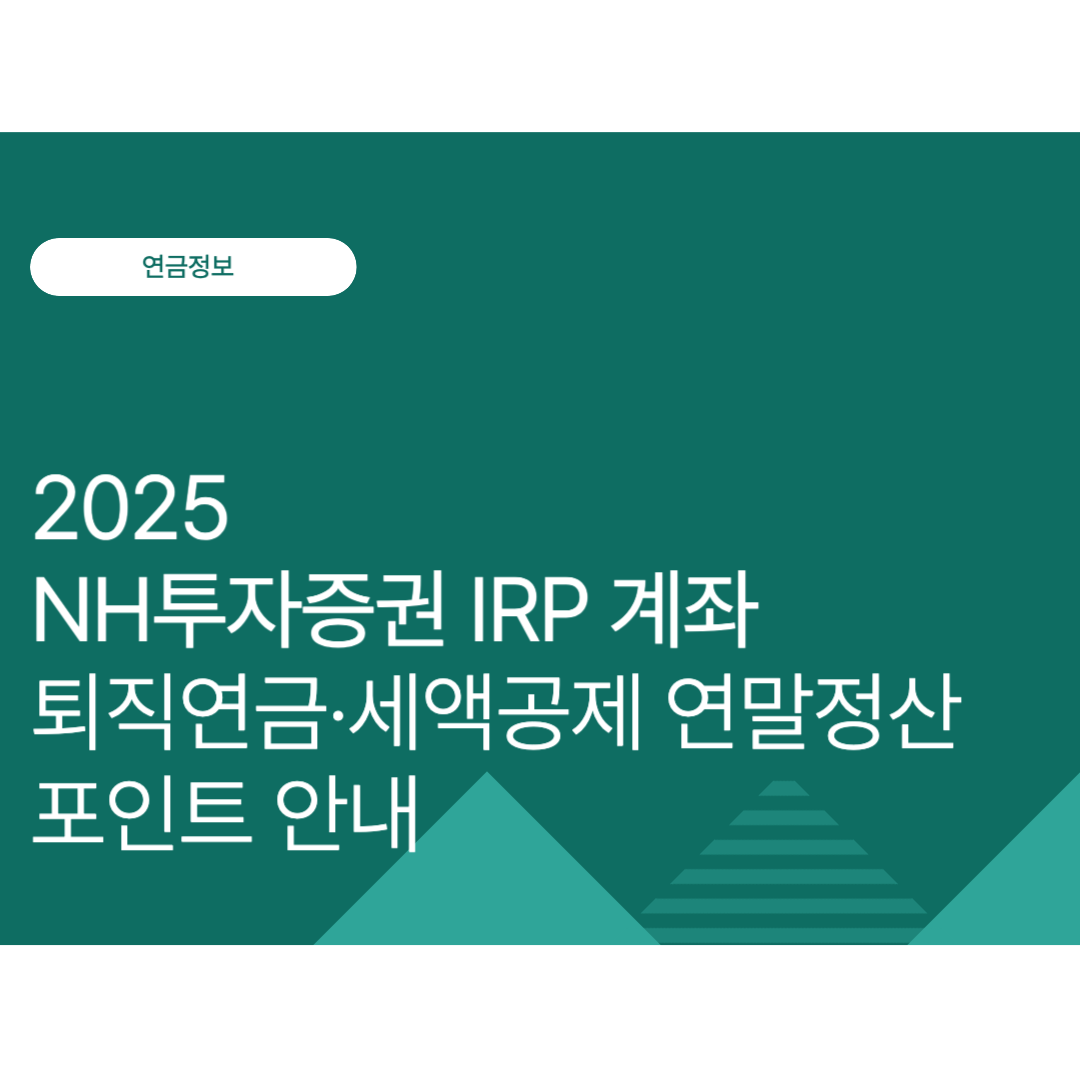 연금정보

2025
NH투자증권 IRP 계좌
퇴직연금·세액공제 연말정산
포인트 안내